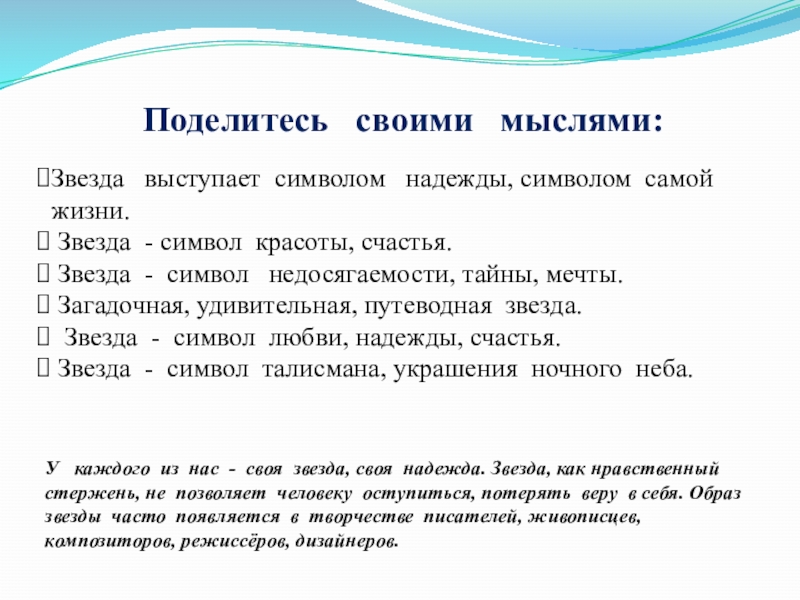 Поделитесь своими мыслями:

Звезда выступает символом надежды, символом самой жизни.
Звезда - символ красоты, счастья.
Звезда - символ недосягаемости, тайны, мечты.
Загадочная, удивительная, путеводная звезда.
Звезда - символ любви, надежды, счастья.
Звезда - символ талисмана, украшения ночного неба.

У каждого из нас - своя звезда, своя надежда. Звезда, как нравственный стержень, не позволяет человеку оступиться, потерять веру в себя. Образ звезды часто появляется в творчестве писателей, живописцев, композиторов, режиссёров, дизайнеров.